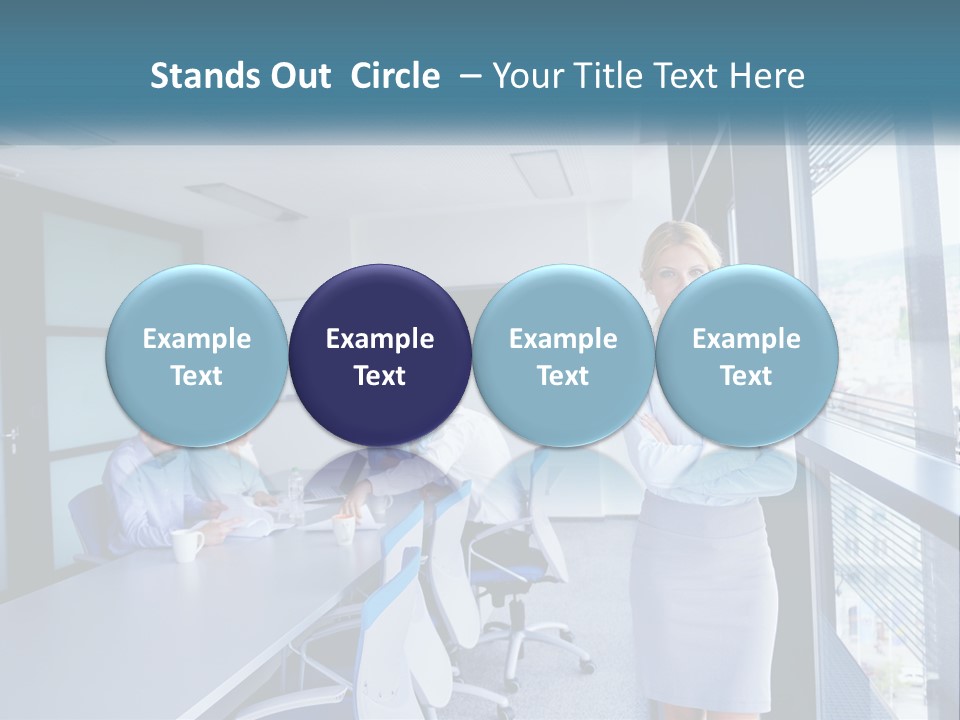 Stands Out Circle – Your Title Text Here

Example Text

Example Text

Example Text

Example Text